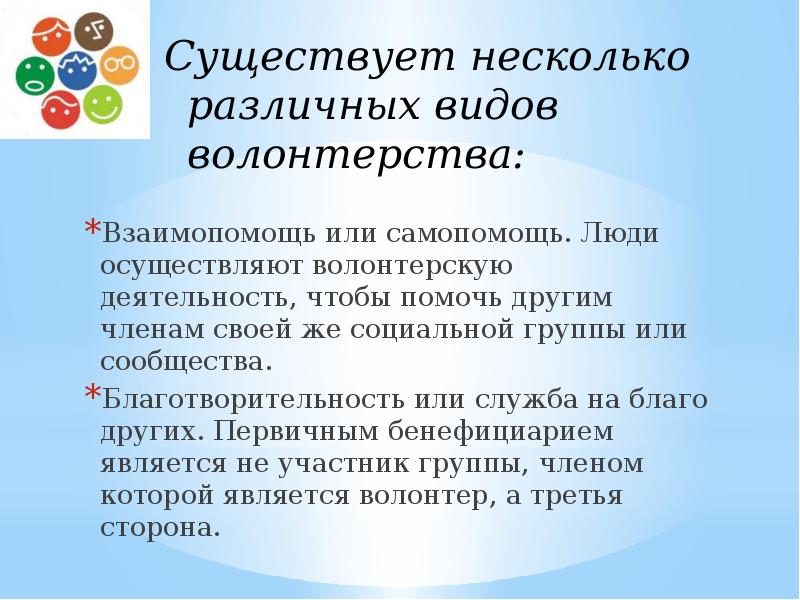 Существует несколько различных видов волонтерства:

*Взаимопомощь или самопомощь. Люди осуществляют волонтерскую деятельность, чтобы помочь другим членам своей же социальной группы или сообщества.

*Благотворительность или служба на благо других. Первичным бенефициарием является не участник группы, членом которой является волонтер, а третья сторона.